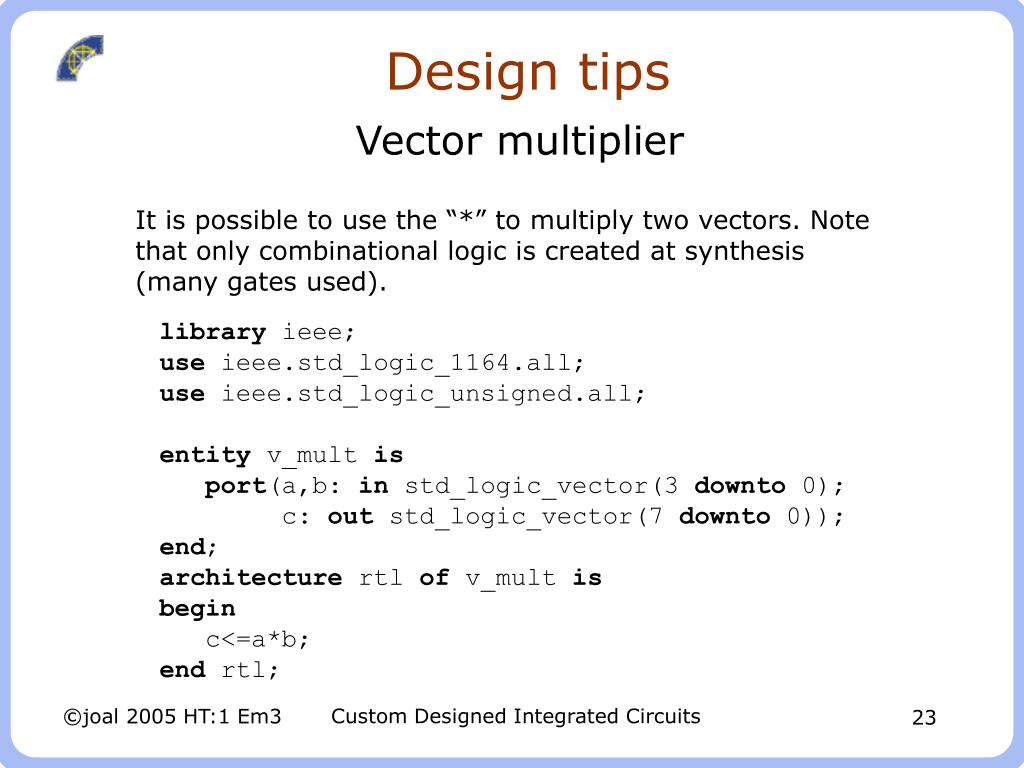 Design tips

Vector multiplier

It is possible to use the “*” to multiply two vectors. Note that only combinational logic is created at synthesis (many gates used).

library ieee;
use ieee.std_logic_1164.all;
use ieee.std_logic_unsigned.all;

entity v_mult is
port(a,b: in std_logic_vector(3 downto 0);
c: out std_logic_vector(7 downto 0));
end;
architecture rtl of v_mult is
begin
c<=a*b;
end rtl;

©joal 2005 HT:1 Em3 Custom Designed Integrated Circuits 23